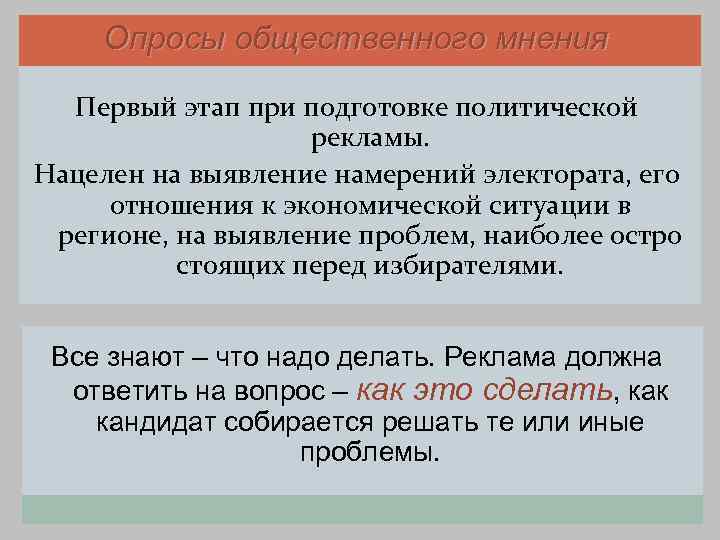 Опросы общественного мнения

Первый этап при подготовке политической рекламы.

Нацелен на выявление намерений электората, его отношения к экономической ситуации в регионе, на выявление проблем, наиболее остро стоящих перед избирателями.

Все знают – что надо делать. Реклама должна ответить на вопрос – как это сделать, как кандидат собирается решать те или иные проблемы.